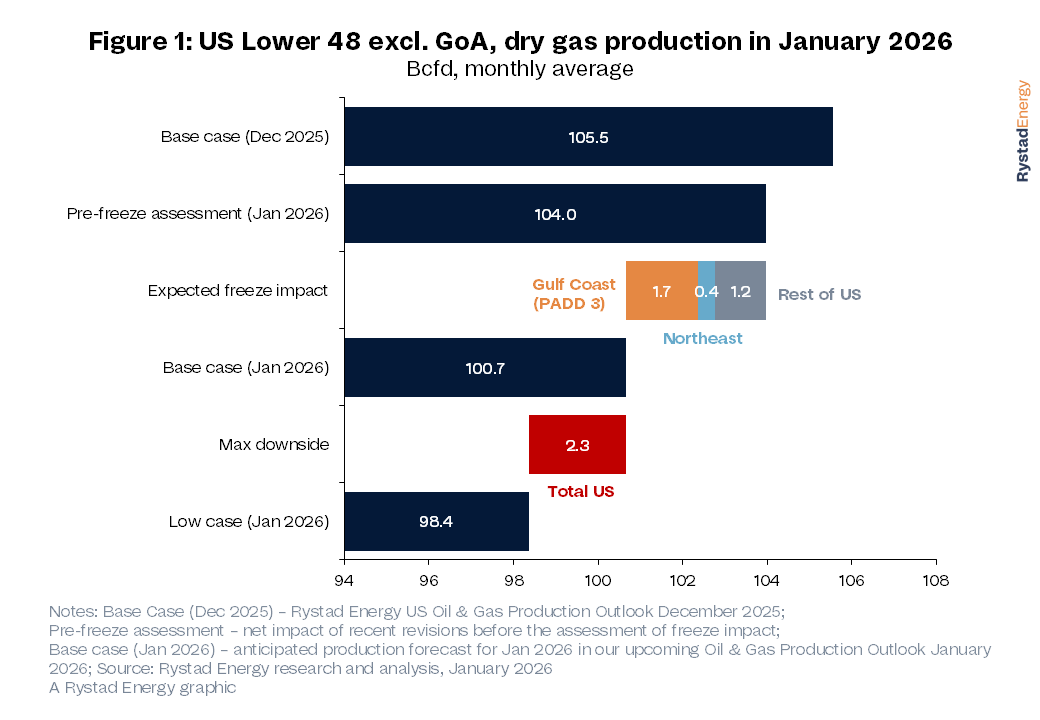 Figure 1: US Lower 48 excl. GoA, dry gas production in January 2026
Bcfd, monthly average

RystadEnergy

Base case (Dec 2025)
105.5

Pre-freeze assessment (Jan 2026)
104.0

Expected freeze impact
Gulf Coast (PADD 3)
1.7
0.4
1.2
Rest of US
Northeast

Base case (Jan 2026)
100.7

Max downside
2.3
Total US

Low case (Jan 2026)
98.4

94
96
98
100
102
104
106
108

Notes: Base Case (Dec 2025) – Rystad Energy US Oil & Gas Production Outlook December 2025;
Pre-freeze assessment – net impact of recent revisions before the assessment of freeze impact;
Base case (Jan 2026) – anticipated production forecast for Jan 2026 in our upcoming Oil & Gas Production Outlook January 2026; Source: Rystad Energy research and analysis, January 2026
A Rystad Energy graphic